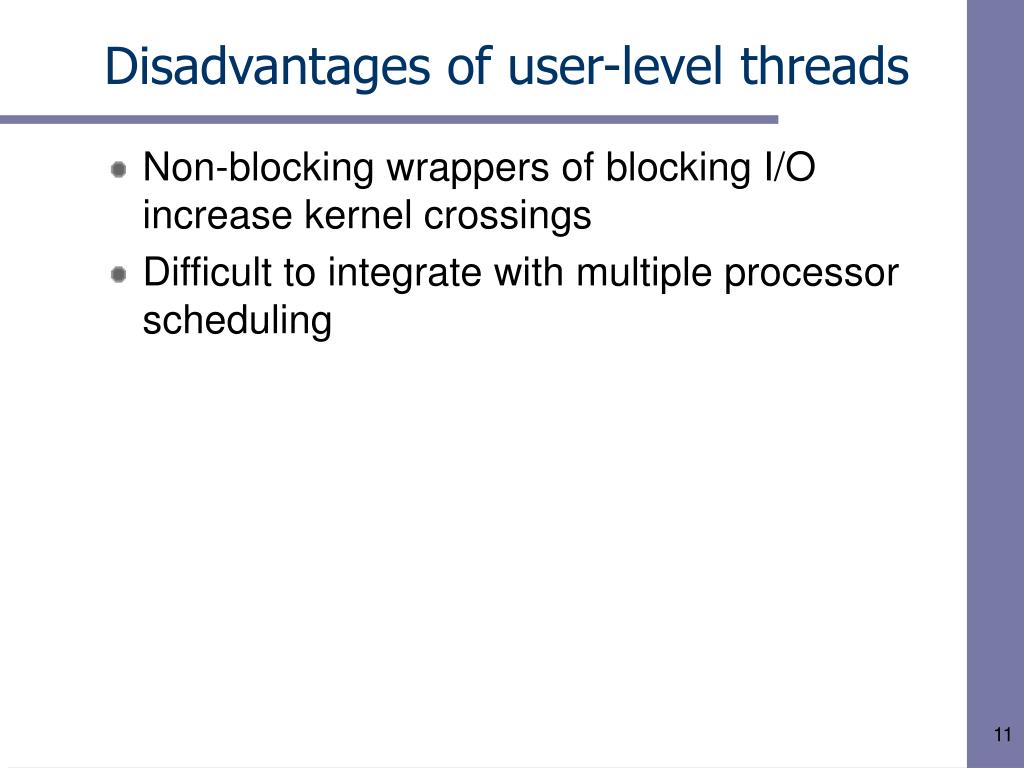 Disadvantages of user-level threads

- Non-blocking wrappers of blocking I/O increase kernel crossings
- Difficult to integrate with multiple processor scheduling

11